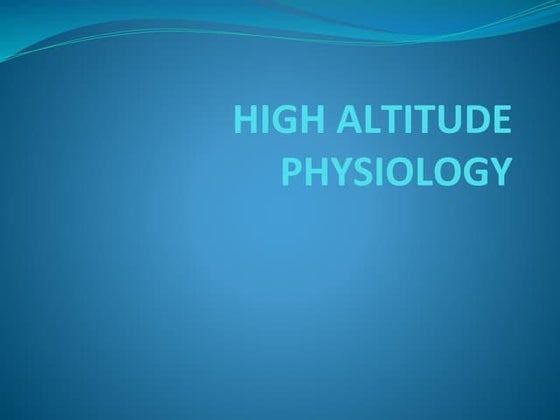 HIGH ALTITUDE PHYSIOLOGY